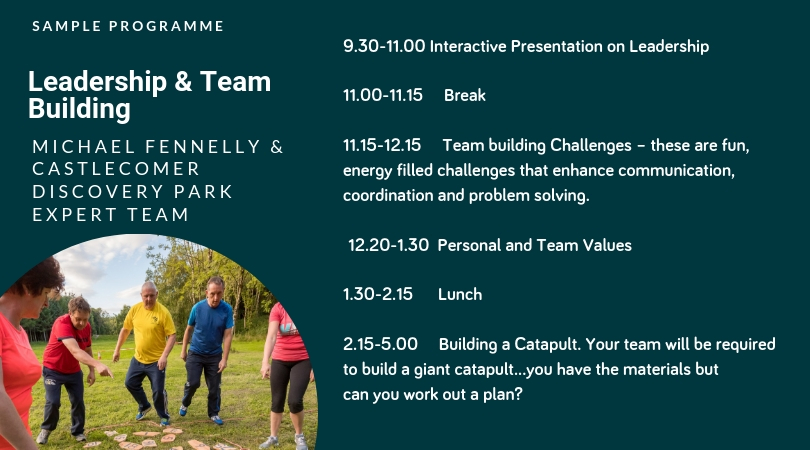 SAMPLE PROGRAMME

Leadership & Team Building

MICHAEL FENNELLY & CASTLECOMER DISCOVERY PARK EXPERT TEAM

9.30-11.00 Interactive Presentation on Leadership

11.00-11.15 Break

11.15-12.15 Team building Challenges – these are fun, energy filled challenges that enhance communication, coordination and problem solving.

12.20-1.30 Personal and Team Values

1.30-2.15 Lunch

2.15-5.00 Building a Catapult. Your team will be required to build a giant catapult...you have the materials but can you work out a plan?